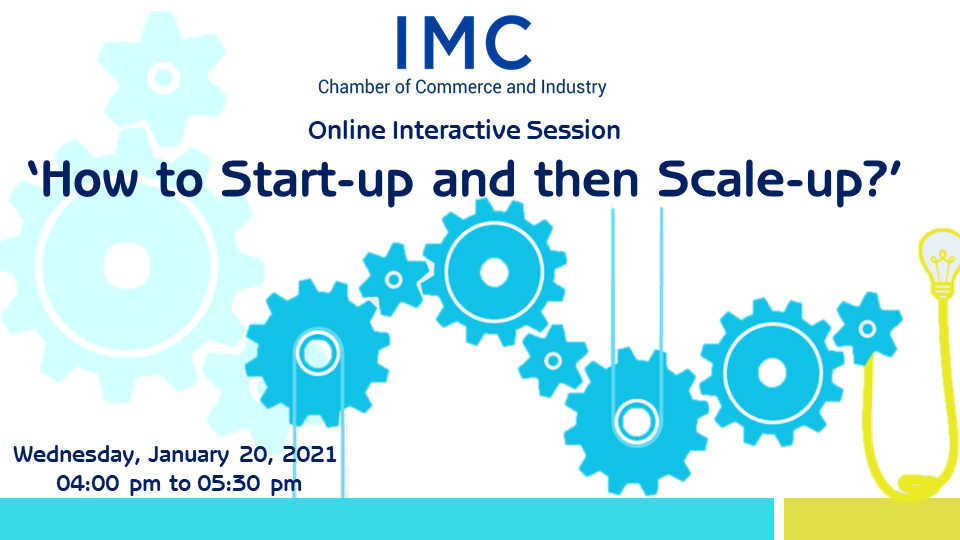 IMC
Chamber of Commerce and Industry

Online Interactive Session

'How to Start-up and then Scale-up?'

Wednesday, January 20, 2021
04:00 pm to 05:30 pm